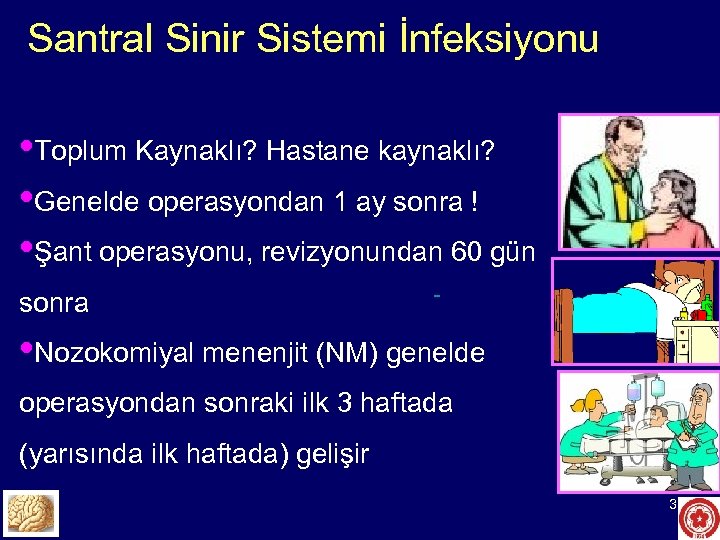 Santral Sinir Sistemi İnfeksiyonu

•Toplum Kaynaklı? Hastane kaynaklı?

•Genelde operasyondan 1 ay sonra !

•Şant operasyonu, revizyonundan 60 gün sonra

•Nozokomiyal menenjit (NM) genelde operasyondan sonraki ilk 3 haftada (yarısında ilk haftada) gelişir

3